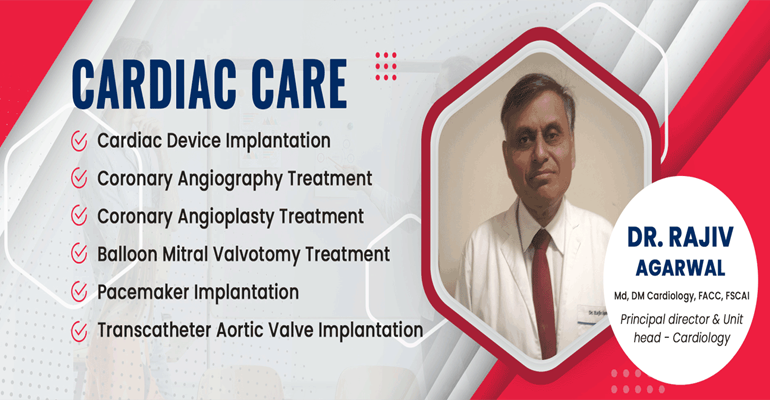 CARDIAC CARE

Cardiac Device Implantation
Coronary Angiography Treatment
Coronary Angioplasty Treatment
Balloon Mitral Valvotomy Treatment
Pacemaker Implantation
Transcatheter Aortic Valve Implantation

DR. RAJIV AGARWAL
Md, DM Cardiology, FACC, FSCAI
Principal director & Unit head - Cardiology